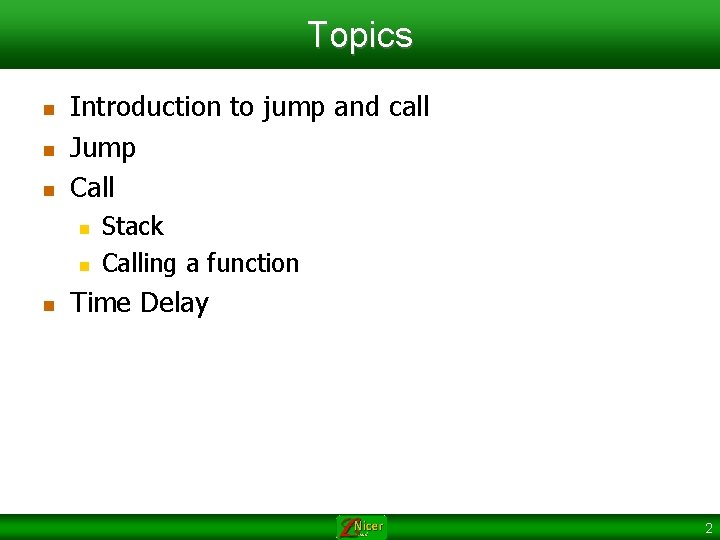 Topics

- Introduction to jump and call
- Jump
- Call
  - Stack
  - Calling a function
- Time Delay

Nicer

2